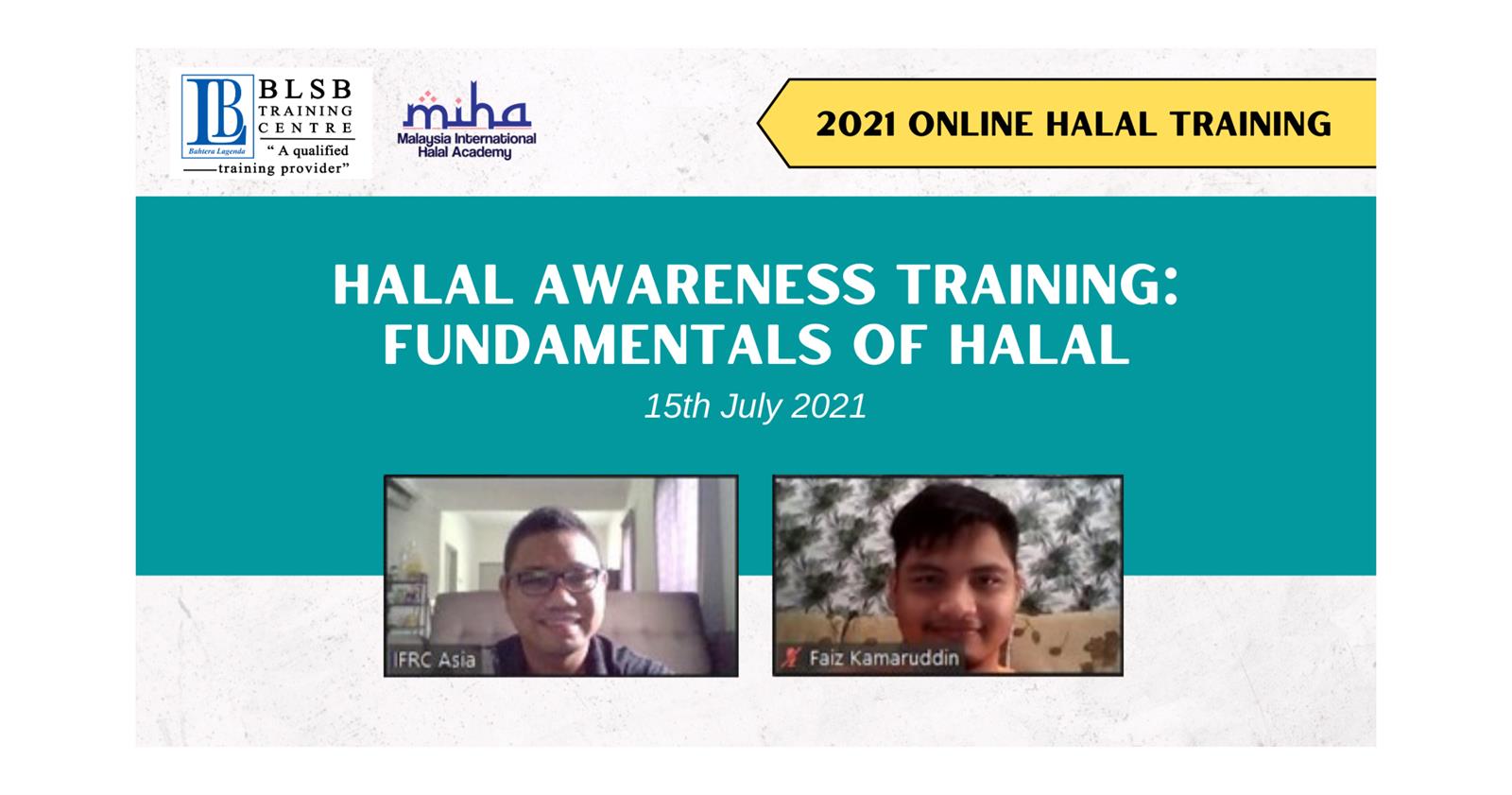 LB
Bahtera Lagenda
BLSB TRAINING CENTRE
" A qualified training provider"

miha
Malaysia International Halal Academy

2021 ONLINE HALAL TRAINING

HALAL AWARENESS TRAINING: FUNDAMENTALS OF HALAL

15th July 2021

IFRC Asia

Faiz Kamaruddin